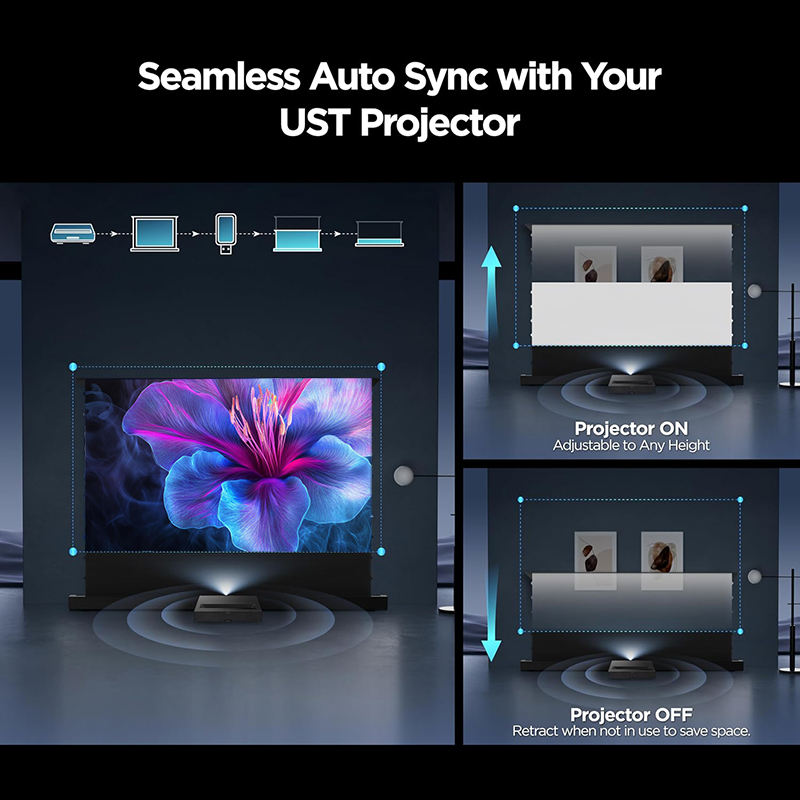 Seamless Auto Sync with Your UST Projector

Projector ON
Adjustable to Any Height

Projector OFF
Retract when not in use to save space.